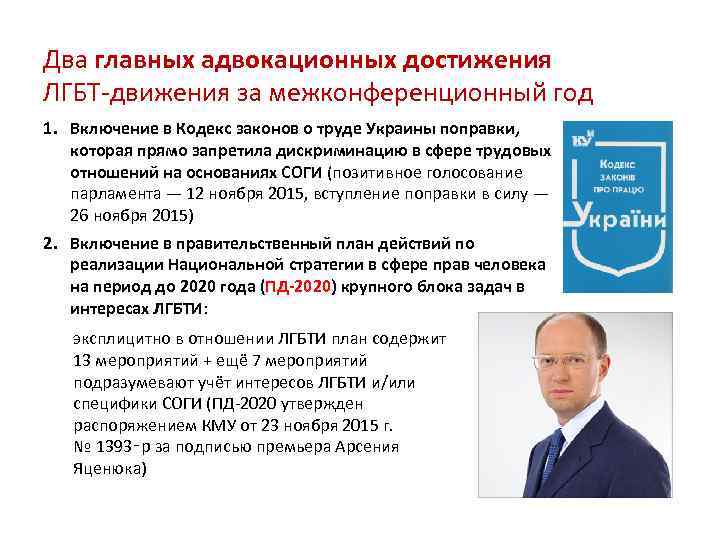 Два главных адвокационных достижения ЛГБТ-движения за межконференционный год

1. Включение в Кодекс законов о труде Украины поправки, которая прямо запретила дискриминацию в сфере трудовых отношений на основаниях СОГИ (позитивное голосование парламента — 12 ноября 2015, вступление поправки в силу — 26 ноября 2015)

2. Включение в правительственный план действий по реализации Национальной стратегии в сфере прав человека на период до 2020 года (ПД-2020) крупного блока задач в интересах ЛГБТИ:

эксплицитно в отношении ЛГБТИ план содержит 13 мероприятий + ещё 7 мероприятий подразумевают учёт интересов ЛГБТИ и/или специфики СОГИ (ПД-2020 утвержден распоряжением КМУ от 23 ноября 2015 г. № 1393-р за подписью премьера Арсения Яценюка)

КУ

Кодекс законів про працю України